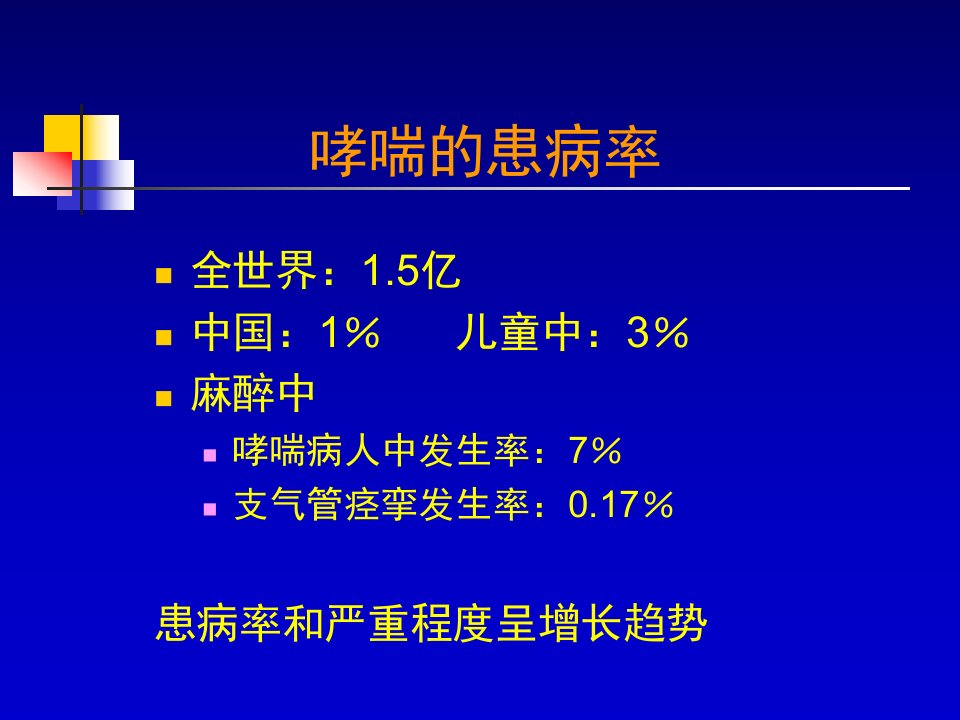 哮喘的患病率

- 全世界：1.5亿
- 中国：1％　　儿童中：3％
- 麻醉中
  - 哮喘病人中发生率：7％
  - 支气管痉挛发生率：0.17％

患病率和严重程度呈增长趋势